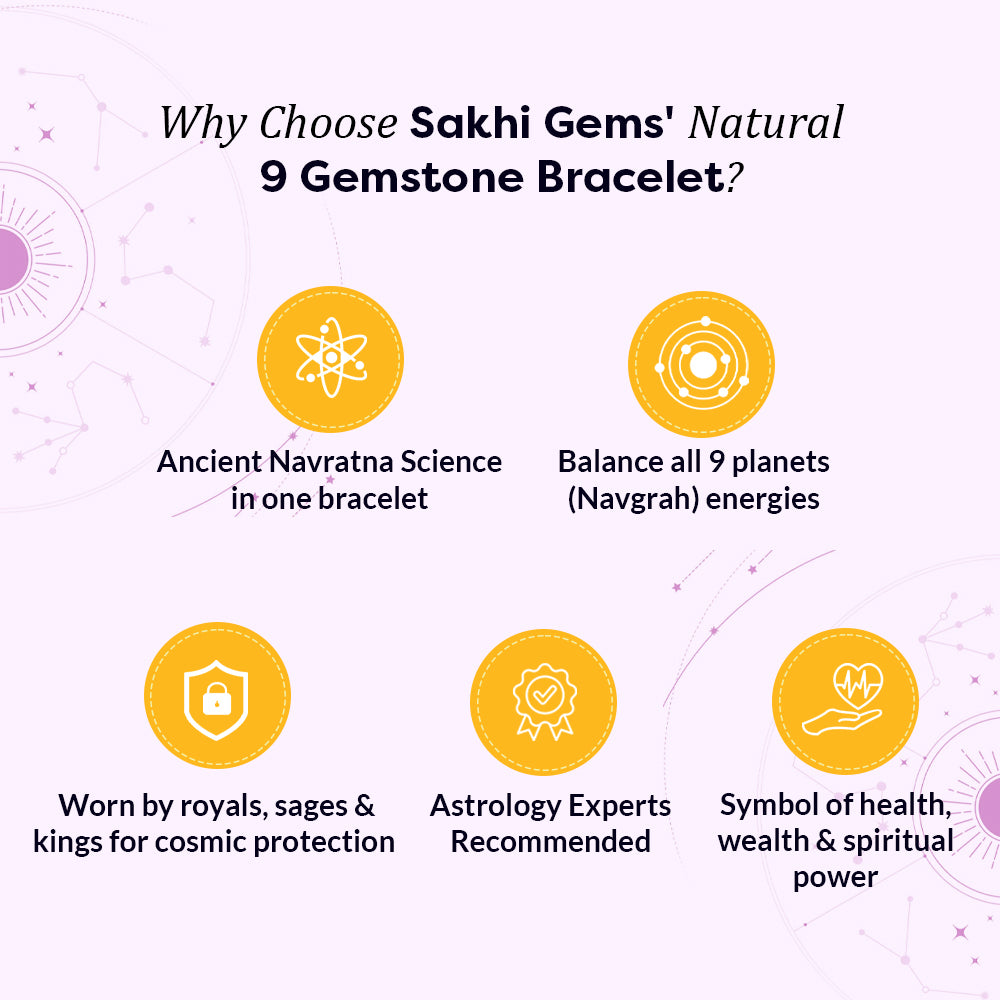 Why Choose Sakhi Gems' Natural 9 Gemstone Bracelet?

Ancient Navratna Science in one bracelet

Balance all 9 planets (Navgrah) energies

Worn by royals, sages & kings for cosmic protection

Astrology Experts Recommended

Symbol of health, wealth & spiritual power